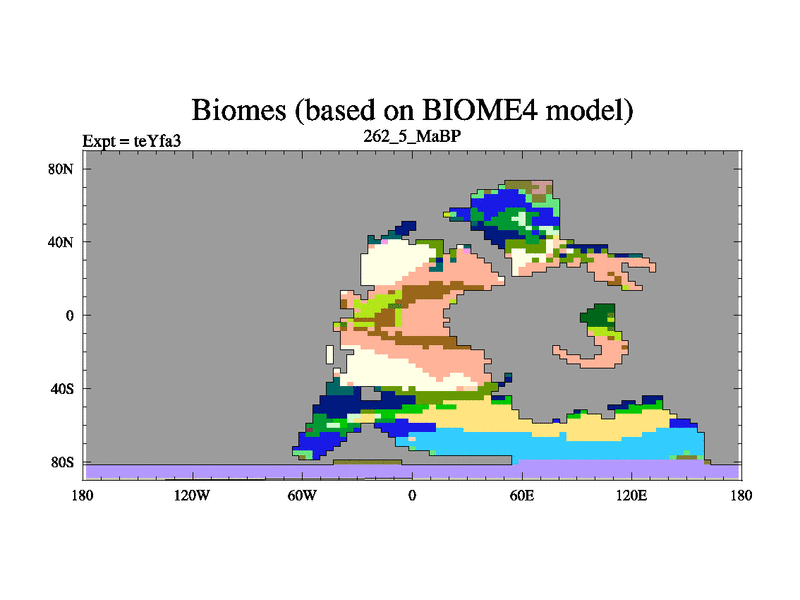 Biomes (based on BIOME4 model)

Expt = teYfa3

262_5_MaBP

80N
40N
0
40S
80S

180
120W
60W
0
60E
120E
180